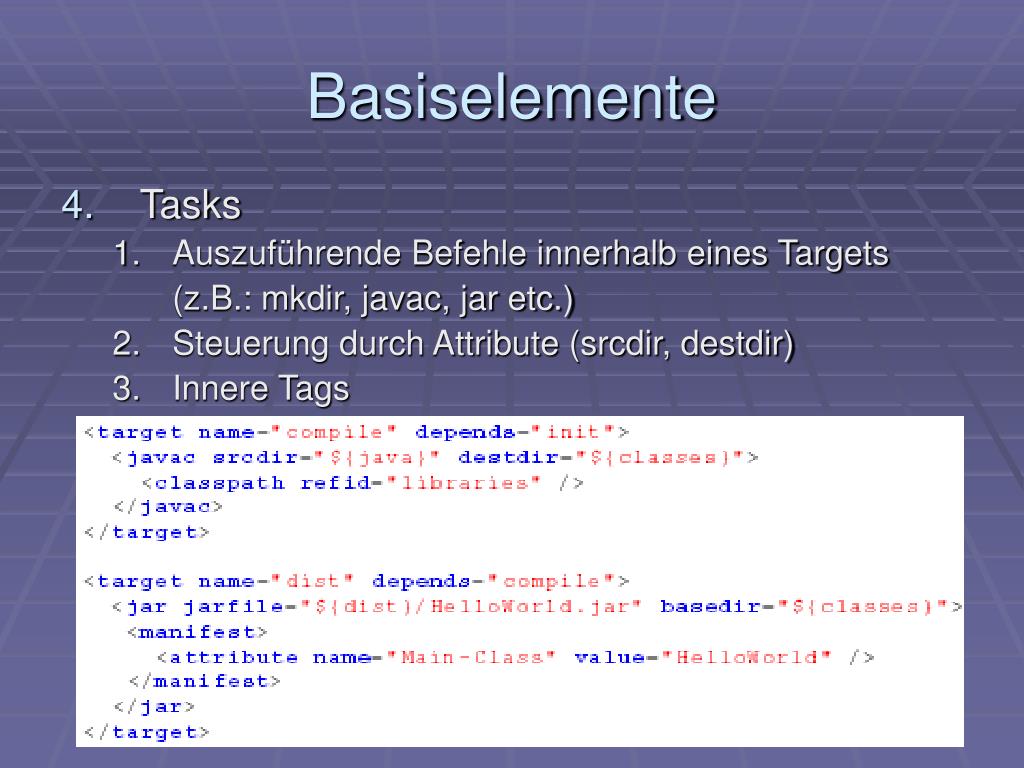 Basiselemente

4. Tasks
1. Auszuführende Befehle innerhalb eines Targets (z.B.: mkdir, javac, jar etc.)
2. Steuerung durch Attribute (srcdir, destdir)
3. Innere Tags

<target name="compile" depends="init">
  <javac srcdir="${java}" destdir="${classes}">
    <classpath refid="libraries" />
  </javac>
</target>

<target name="dist" depends="compile">
  <jar jarfile="${dist}/HelloWorld.jar" basedir="${classes}">
   <manifest>
     <attribute name="Main-Class" value="HelloWorld" />
   </manifest>
  </jar>
</target>